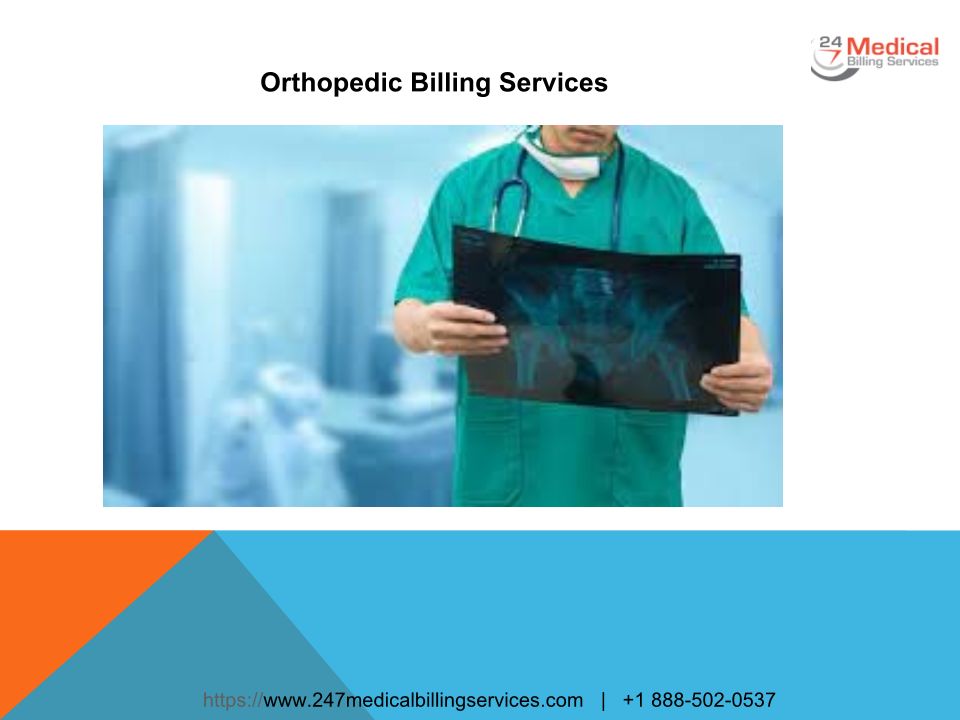 24 7 Medical Billing Services

Orthopedic Billing Services

https://www.247medicalbillingservices.com | +1 888-502-0537